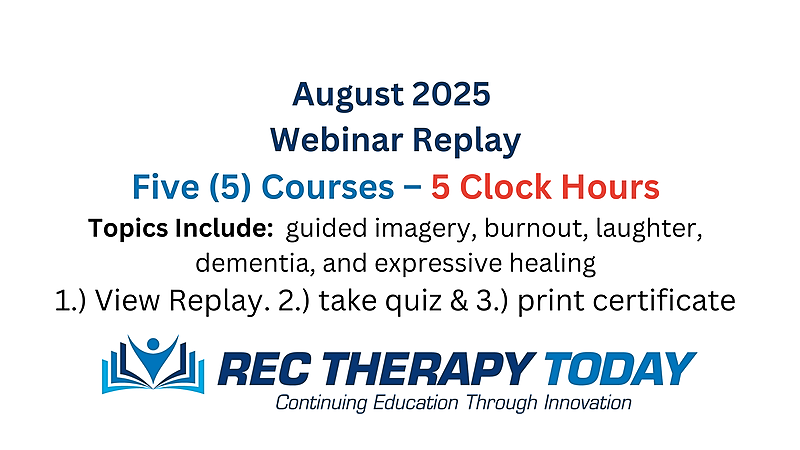 August 2025
Webinar Replay
Five (5) Courses – 5 Clock Hours
Topics Include: guided imagery, burnout, laughter, dementia, and expressive healing
1.) View Replay. 2.) take quiz & 3.) print certificate

REC THERAPY TODAY
Continuing Education Through Innovation